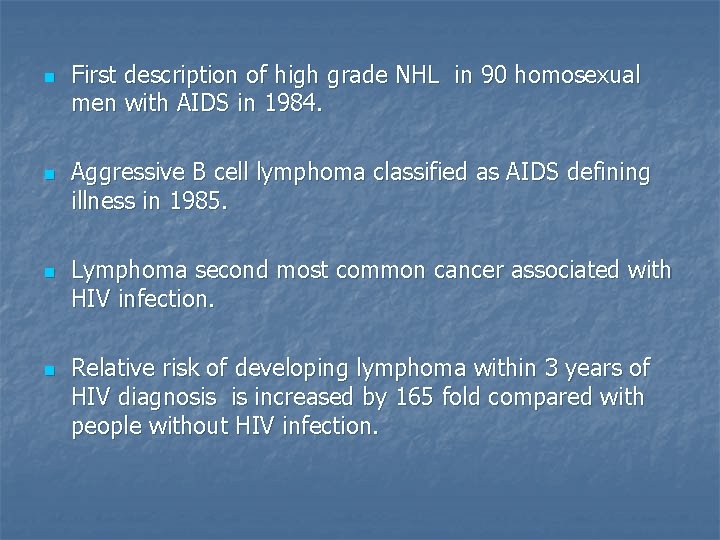 - First description of high grade NHL in 90 homosexual men with AIDS in 1984.

- Aggressive B cell lymphoma classified as AIDS defining illness in 1985.

- Lymphoma second most common cancer associated with HIV infection.

- Relative risk of developing lymphoma within 3 years of HIV diagnosis is increased by 165 fold compared with people without HIV infection.